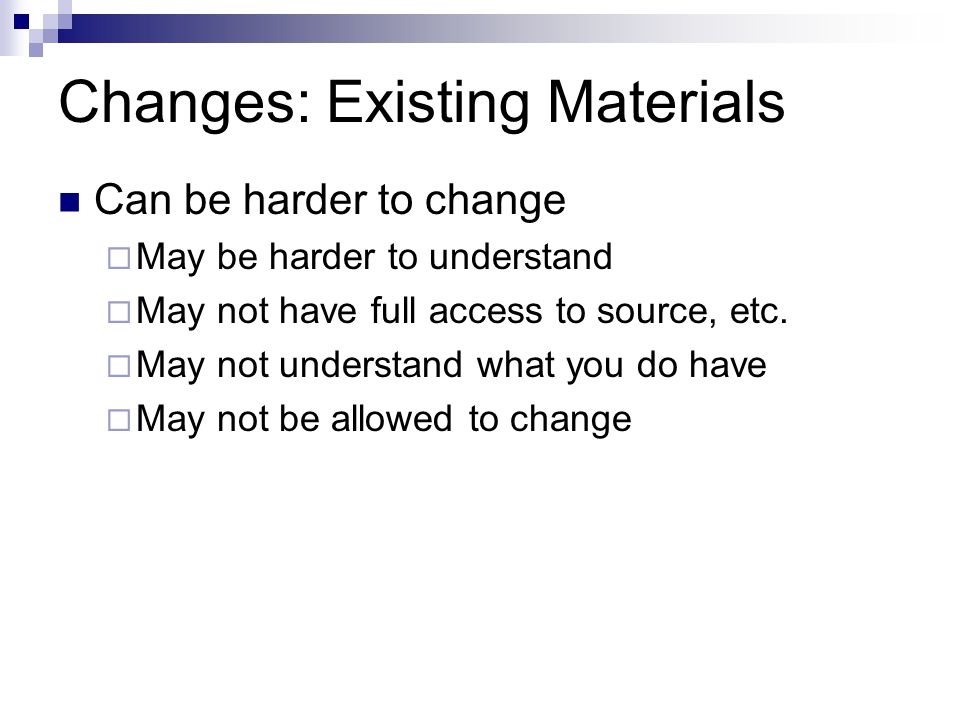 Changes: Existing Materials

Can be harder to change
May be harder to understand
May not have full access to source, etc.
May not understand what you do have
May not be allowed to change